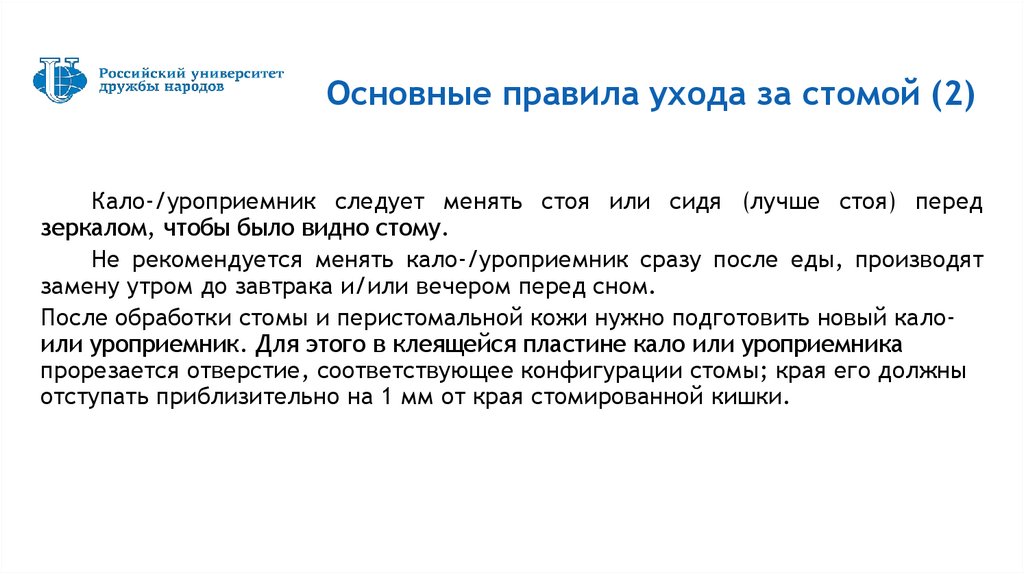 Российский университет дружбы народов

Основные правила ухода за стомой (2)

Кало-/уроприемник следует менять стоя или сидя (лучше стоя) перед зеркалом, чтобы было видно стому.

Не рекомендуется менять кало-/уроприемник сразу после еды, производят замену утром до завтрака и/или вечером перед сном.

После обработки стомы и перистомальной кожи нужно подготовить новый кало- или уроприемник. Для этого в клеящейся пластине кало или уроприемника прорезается отверстие, соответствующее конфигурации стомы; края его должны отступать приблизительно на 1 мм от края стомированной кишки.